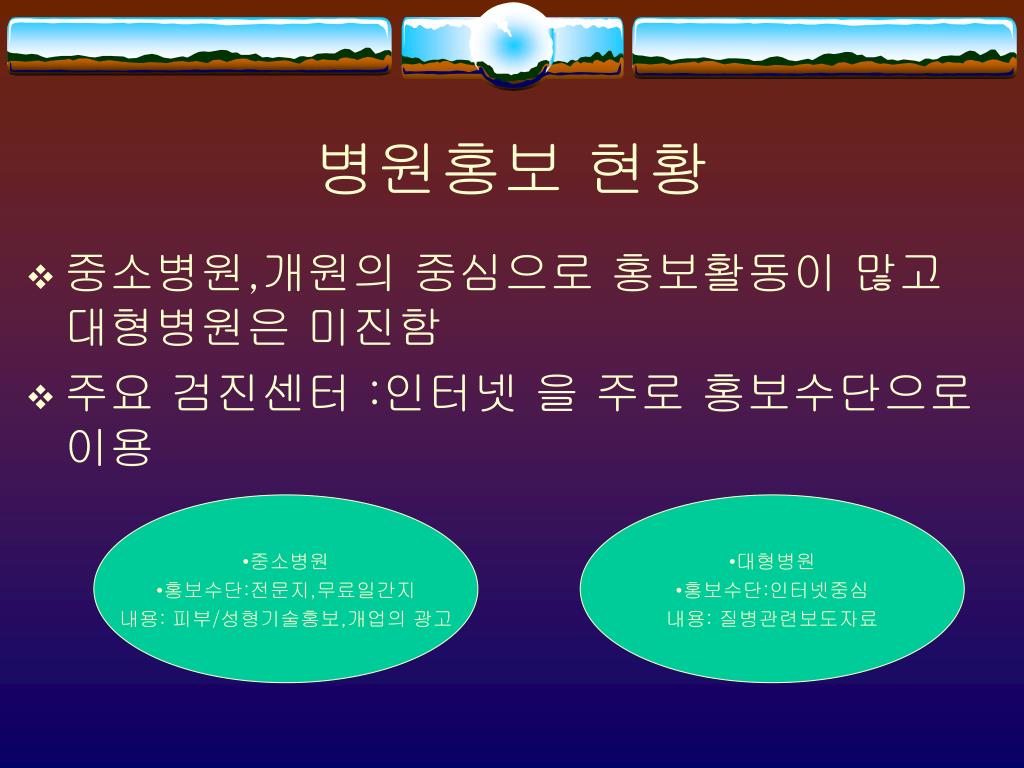 병원홍보 현황

❖ 중소병원,개원의 중심으로 홍보활동이 많고 대형병원은 미진함

❖ 주요 검진센터 :인터넷 을 주로 홍보수단으로 이용

•중소병원
•홍보수단:전문지,무료일간지
내용: 피부/성형기술홍보,개업의 광고

•대형병원
•홍보수단:인터넷중심
내용: 질병관련보도자료